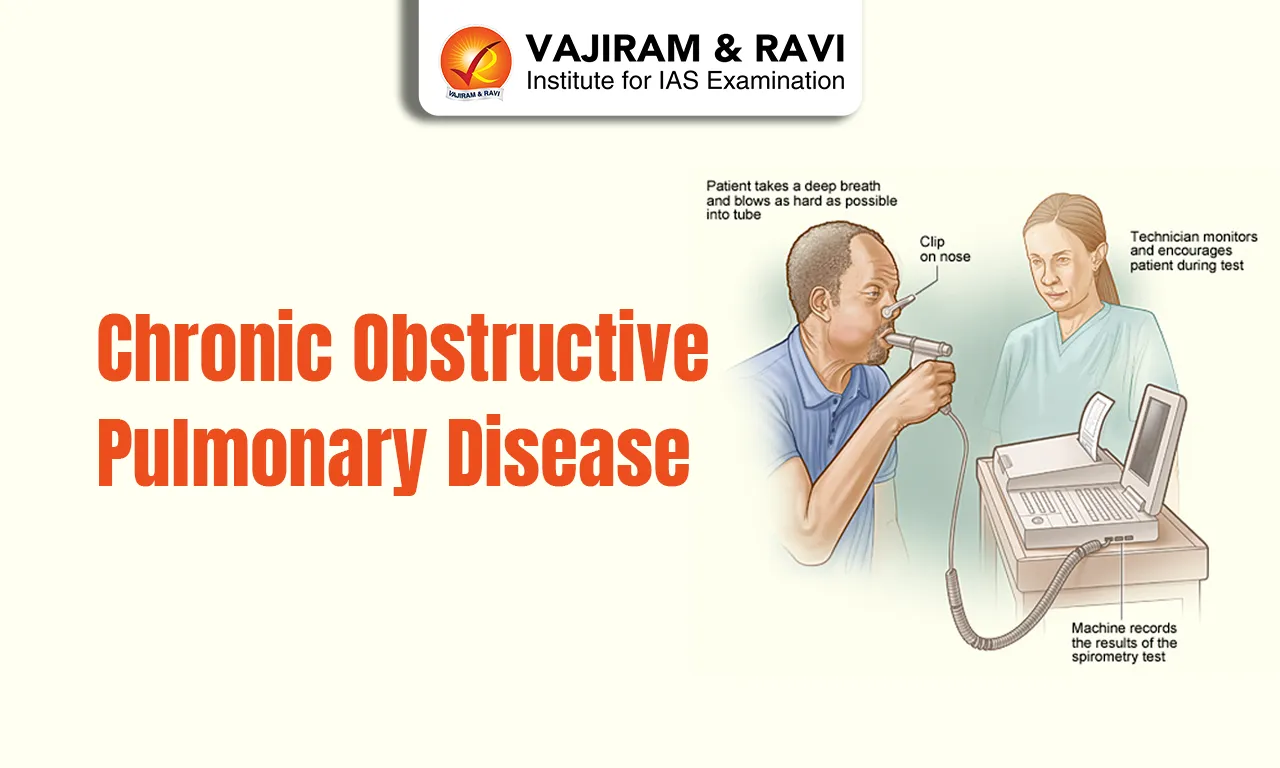 VAJIRAM & RAVI
VAJIRAM & RAVI
Institute for IAS Examination

Chronic Obstructive Pulmonary Disease

Patient takes a deep breath and blows as hard as possible into tube

Clip on nose

Technician monitors and encourages patient during test

Machine records the results of the spirometry test